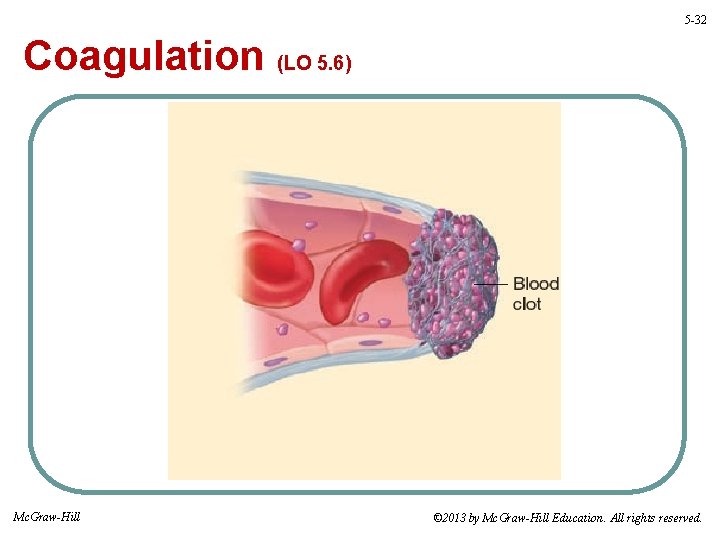 5-32

Coagulation (LO 5.6)

Blood clot

McGraw-Hill

©2013 by McGraw-Hill Education. All rights reserved.